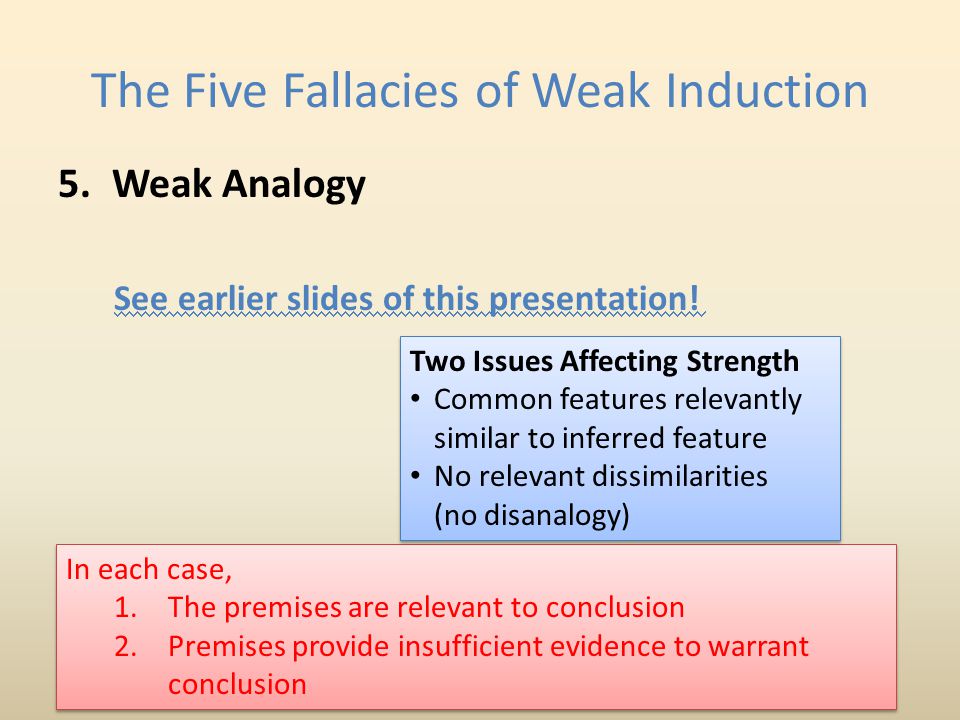 The Five Fallacies of Weak Induction

5. Weak Analogy

See earlier slides of this presentation!

Two Issues Affecting Strength
• Common features relevantly similar to inferred feature
• No relevant dissimilarities (no disanalogy)

In each case,
1. The premises are relevant to conclusion
2. Premises provide insufficient evidence to warrant conclusion